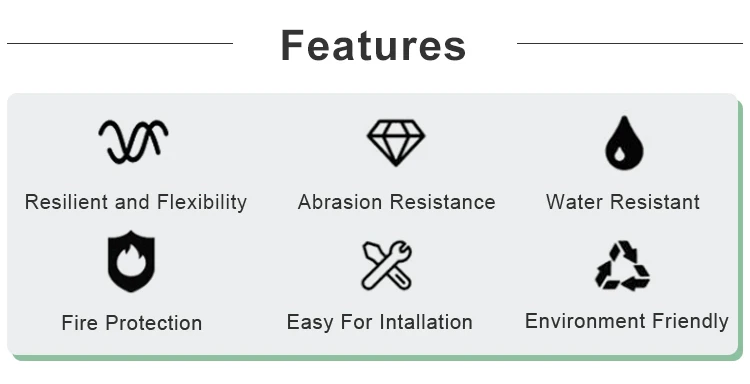 Features

Resilient and Flexibility

Abrasion Resistance

Water Resistant

Fire Protection

Easy For Intallation

Environment Friendly